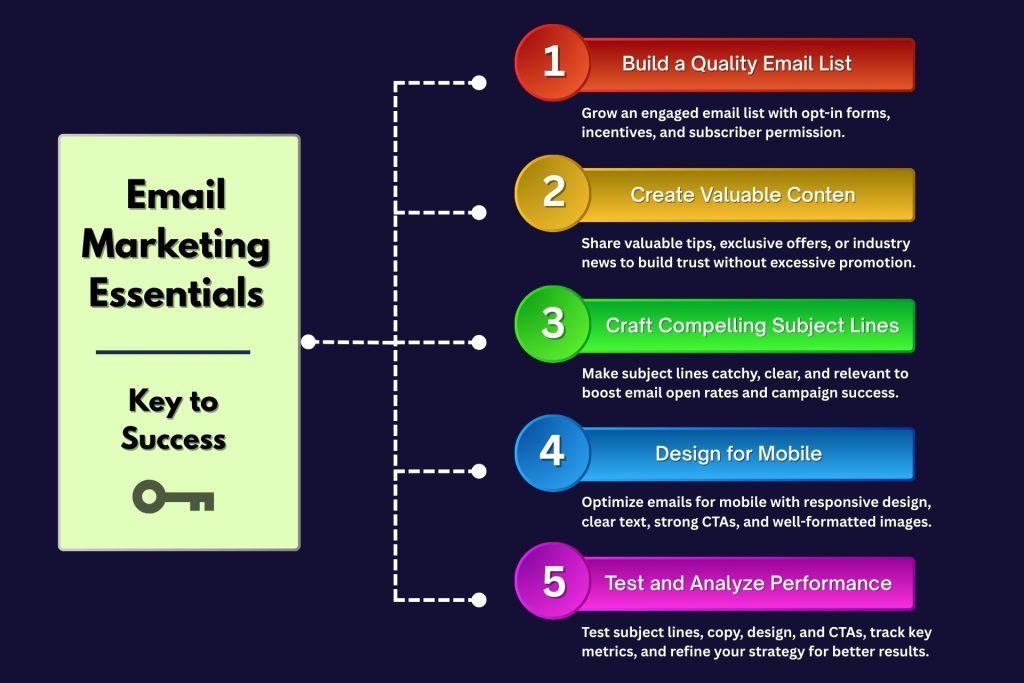 Email Marketing Essentials

Key to Success

1 Build a Quality Email List

Grow an engaged email list with opt-in forms, incentives, and subscriber permission.

2 Create Valuable Conten

Share valuable tips, exclusive offers, or industry news to build trust without excessive promotion.

3 Craft Compelling Subject Lines

Make subject lines catchy, clear, and relevant to boost email open rates and campaign success.

4 Design for Mobile

Optimize emails for mobile with responsive design, clear text, strong CTAs, and well-formatted images.

5 Test and Analyze Performance

Test subject lines, copy, design, and CTAs, track key metrics, and refine your strategy for better results.